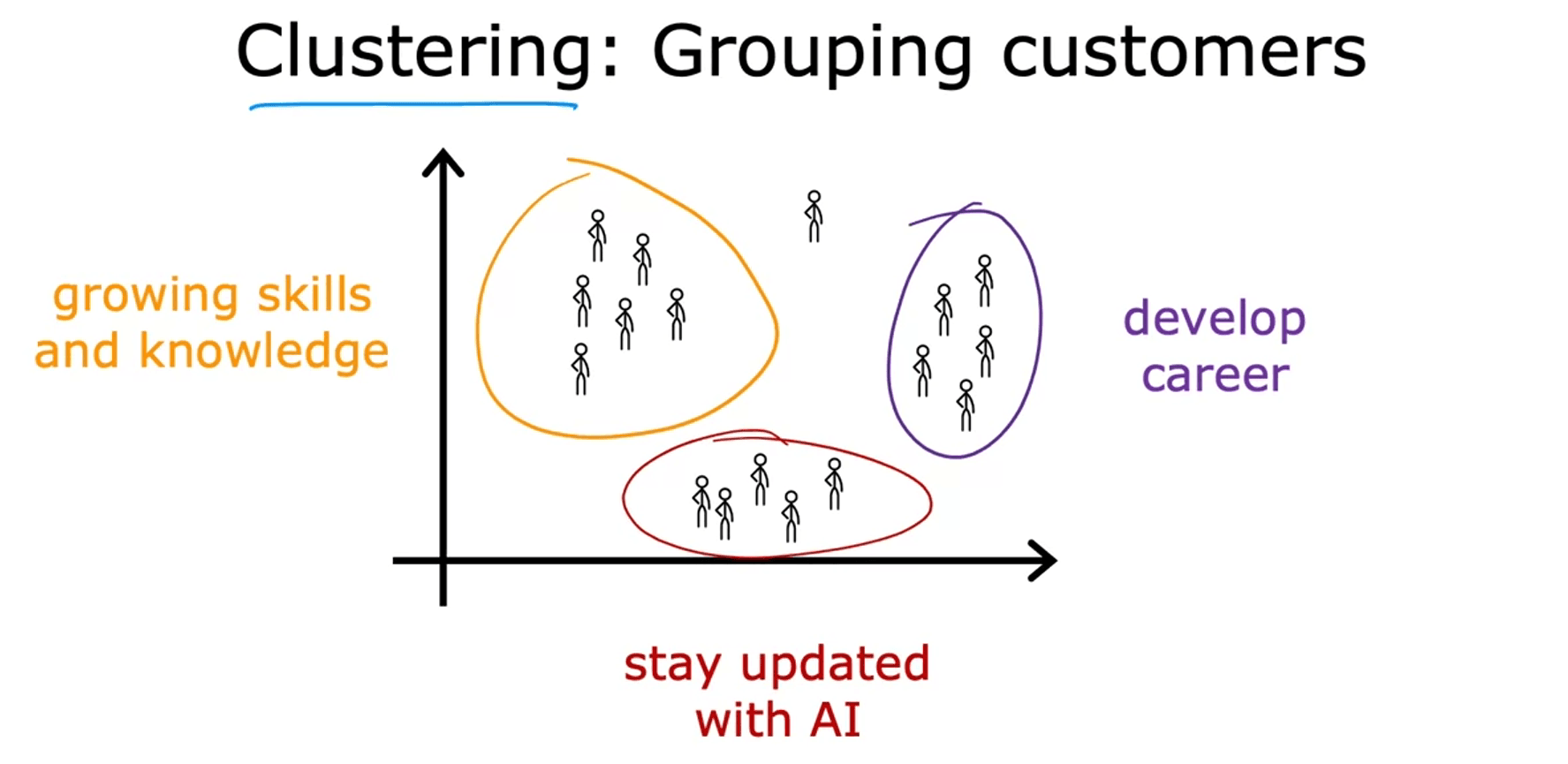 Clustering: Grouping customers

growing skills and knowledge

develop career

stay updated with AI